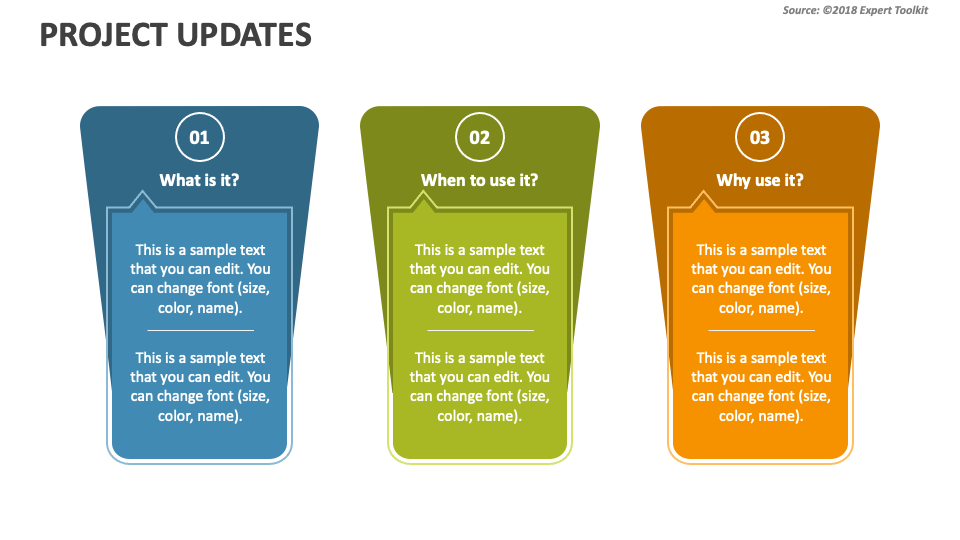 Source: ©2018 Expert Toolkit

PROJECT UPDATES

01

What is it?

This is a sample text that you can edit. You can change font (size, color, name).

This is a sample text that you can edit. You can change font (size, color, name).

02

When to use it?

This is a sample text that you can edit. You can change font (size, color, name).

This is a sample text that you can edit. You can change font (size, color, name).

03

Why use it?

This is a sample text that you can edit. You can change font (size, color, name).

This is a sample text that you can edit. You can change font (size, color, name).